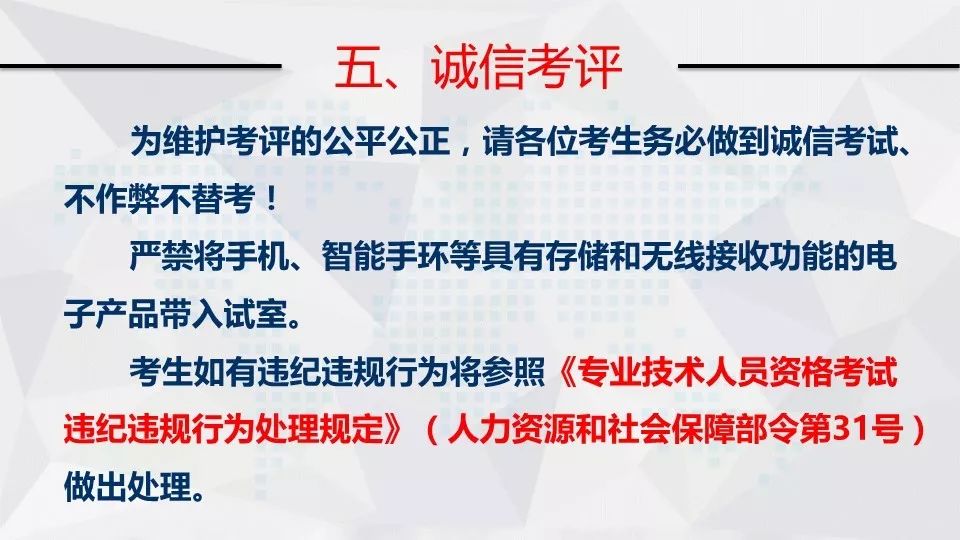 五、诚信考评

为维护考评的公平公正，请各位考生务必做到诚信考试、不作弊不替考！

严禁将手机、智能手环等具有存储和无线接收功能的电子产品带入试室。

考生如有违纪违规行为将参照《专业技术人员资格考试违纪违规行为处理规定》（人力资源和社会保障部令第31号）做出处理。